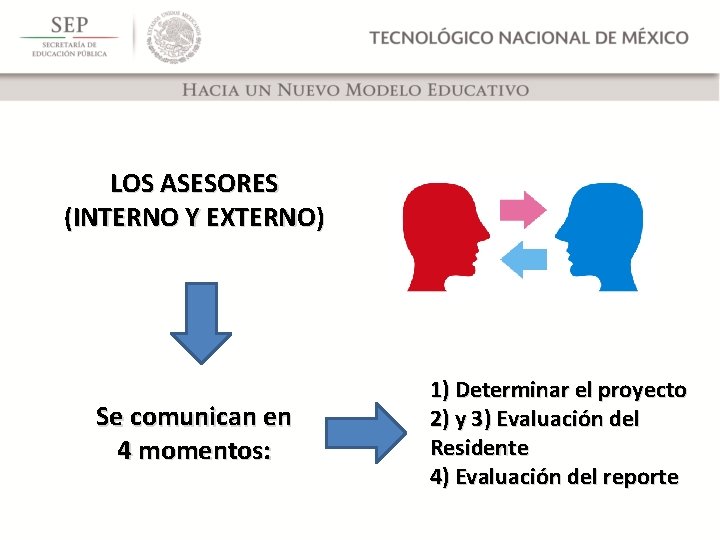 SEP
SECRETARÍA DE EDUCACIÓN PÚBLICA

ESTADOS UNIDOS MEXICANOS

TECNOLÓGICO NACIONAL DE MÉXICO

HACIA UN NUEVO MODELO EDUCATIVO

LOS ASESORES
(INTERNO Y EXTERNO)

Se comunican en 4 momentos:

1) Determinar el proyecto
2) y 3) Evaluación del Residente
4) Evaluación del reporte